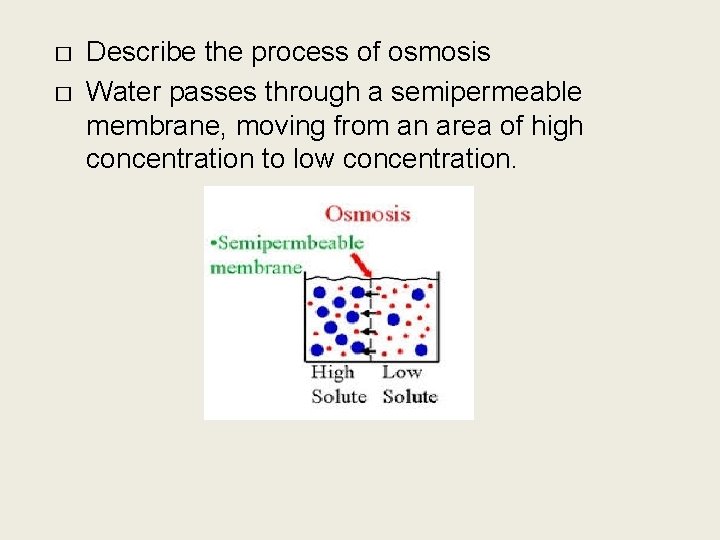 □ Describe the process of osmosis

□ Water passes through a semipermeable membrane, moving from an area of high concentration to low concentration.

Osmosis

•Semipermbeable membrane

High Solute

Low Solute